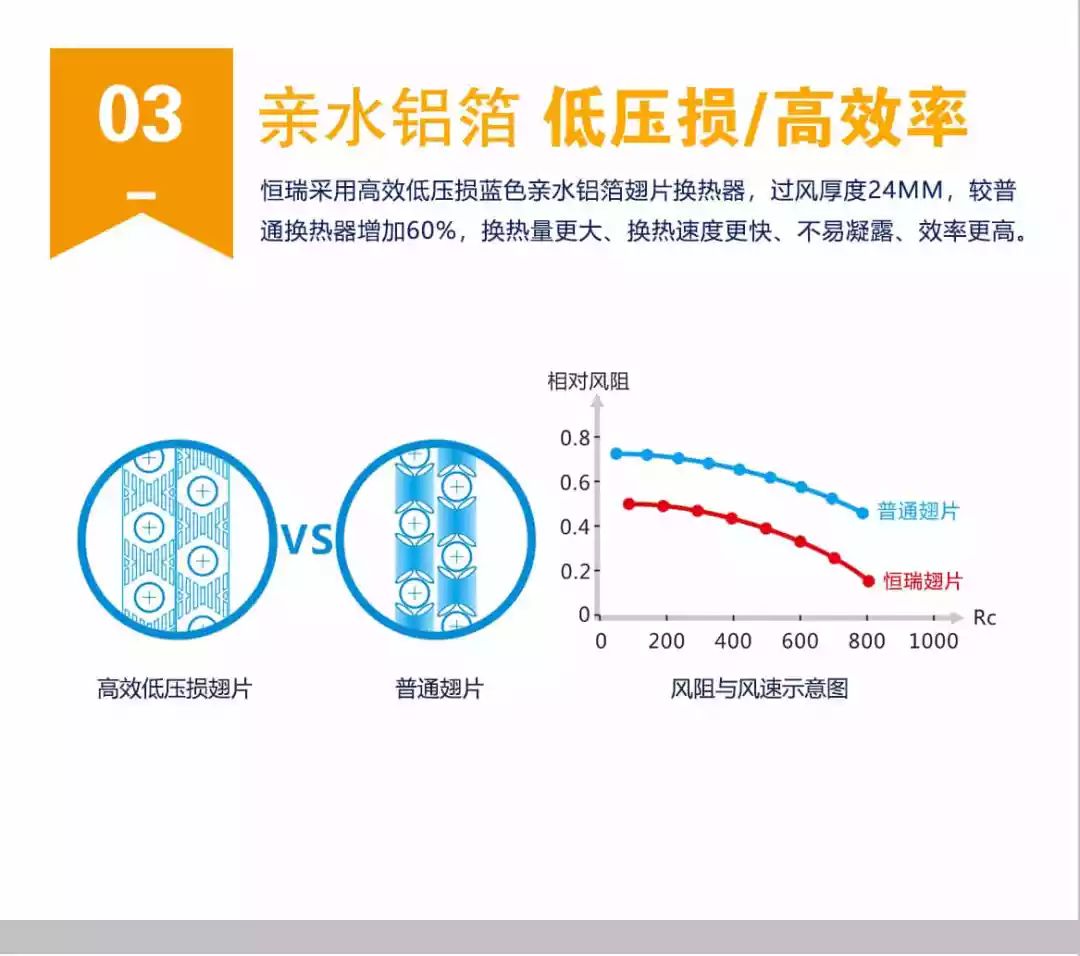 03

亲水铝箔 低压损/高效率

恒瑞采用高效低压损蓝色亲水铝箔翅片换热器，过风厚度24MM，较普通换热器增加60%，换热量更大、换热速度更快、不易凝露、效率更高。

VS

高效低压损翅片

普通翅片

相对风阻
0.8
0.6
0.4
0.2
0
0 200 400 600 800 1000
Rc
普通翅片
恒瑞翅片

风阻与风速示意图